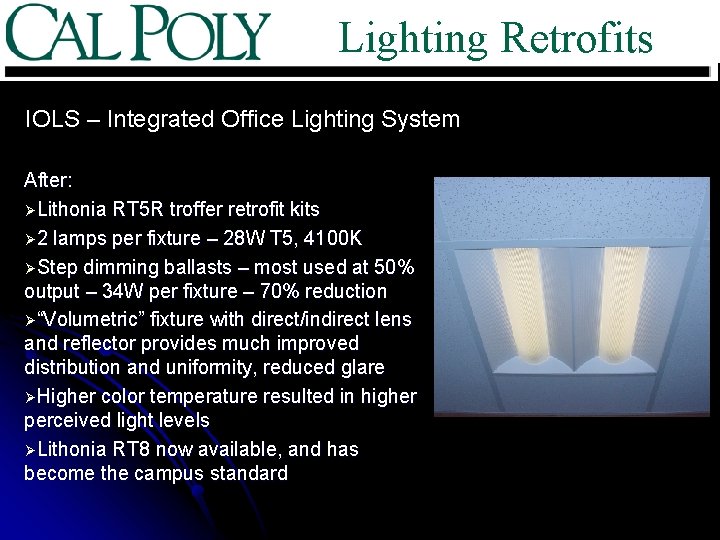 CAL POLY

Lighting Retrofits

IOLS – Integrated Office Lighting System

After:

➢Lithonia RT5R troffer retrofit kits

➢2 lamps per fixture – 28W T5, 4100K

➢Step dimming ballasts – most used at 50% output – 34W per fixture – 70% reduction

➢"Volumetric" fixture with direct/indirect lens and reflector provides much improved distribution and uniformity, reduced glare

➢Higher color temperature resulted in higher perceived light levels

➢Lithonia RT8 now available, and has become the campus standard